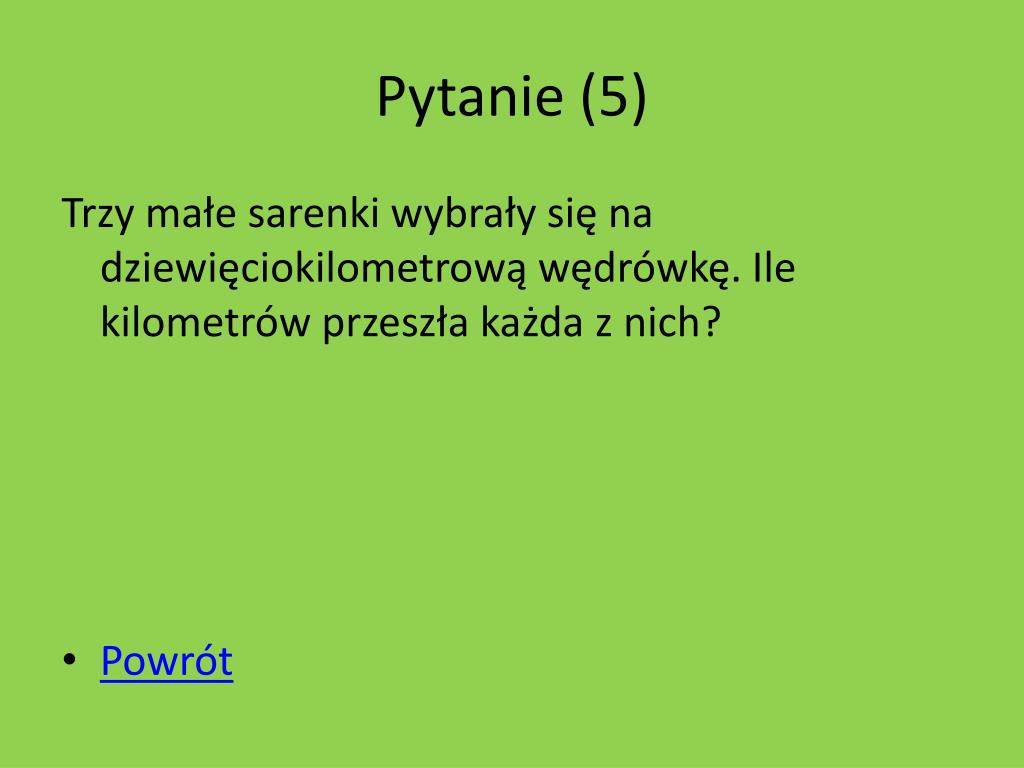 Pytanie (5)

Trzy małe sarenki wybrały się na dziewięciokilometrową wędrówkę. Ile kilometrów przeszła każda z nich?

• Powrót